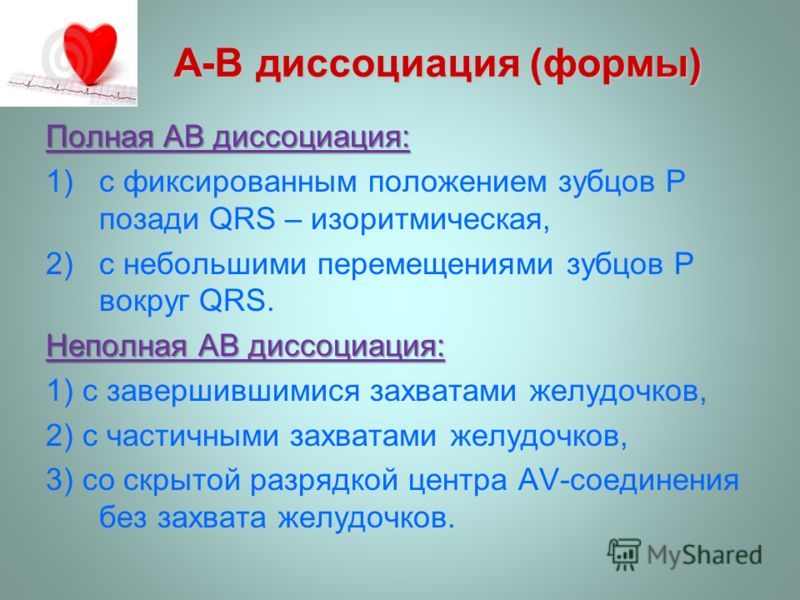 А-В диссоциация (формы)

Полная АВ диссоциация:

1) с фиксированным положением зубцов Р позади QRS – изоритмическая,

2) с небольшими перемещениями зубцов Р вокруг QRS.

Неполная АВ диссоциация:

1) с завершившимися захватами желудочков,

2) с частичными захватами желудочков,

3) со скрытой разрядкой центра AV-соединения без захвата желудочков.

MyShared